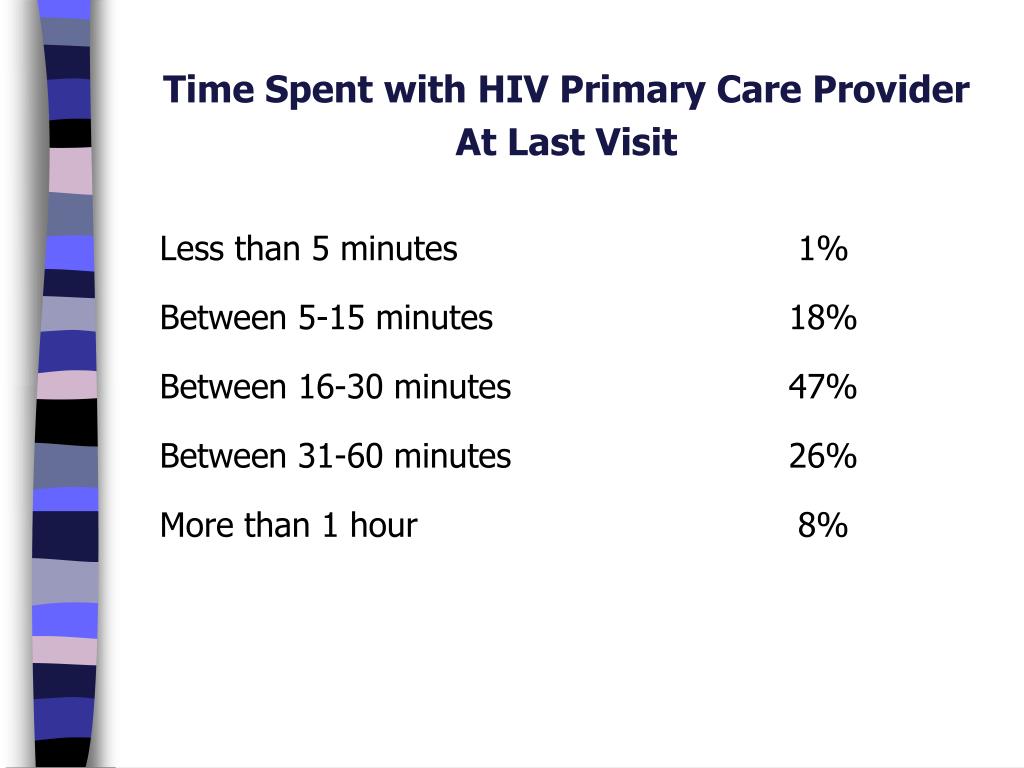 Time Spent with HIV Primary Care Provider At Last Visit

| | |
|---|---|
| Less than 5 minutes | 1% |
| Between 5-15 minutes | 18% |
| Between 16-30 minutes | 47% |
| Between 31-60 minutes | 26% |
| More than 1 hour | 8% |